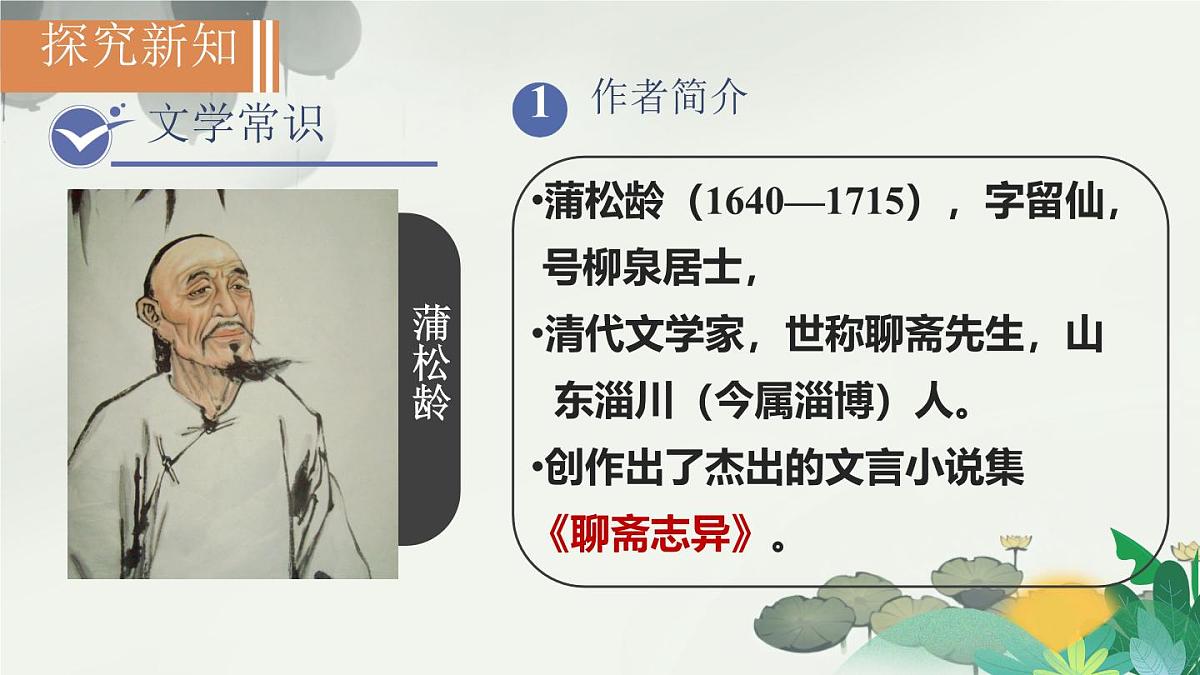 探究新知

文学常识

蒲松龄

1 作者简介

•蒲松龄（1640—1715），字留仙，号柳泉居士，

•清代文学家，世称聊斋先生，山东淄川（今属淄博）人。

•创作出了杰出的文言小说集《聊斋志异》。